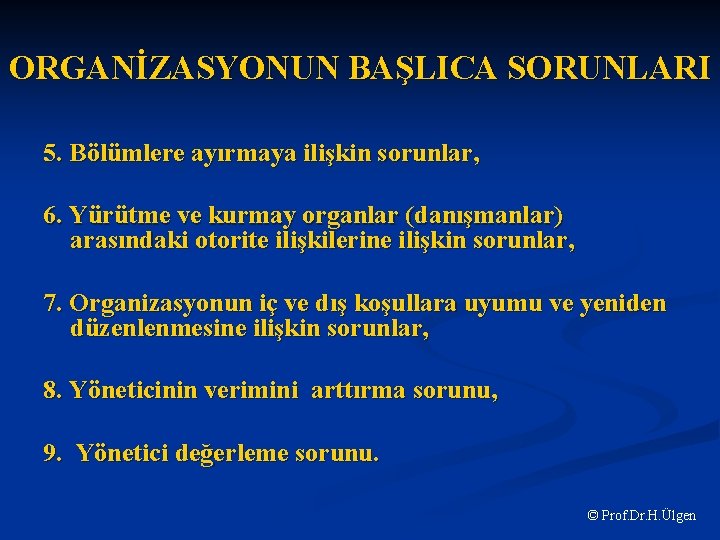 ORGANİZASYONUN BAŞLICA SORUNLARI

5. Bölümlere ayırmaya ilişkin sorunlar,

6. Yürütme ve kurmay organlar (danışmanlar) arasındaki otorite ilişkilerine ilişkin sorunlar,

7. Organizasyonun iç ve dış koşullara uyumu ve yeniden düzenlenmesine ilişkin sorunlar,

8. Yöneticinin verimini arttırma sorunu,

9. Yönetici değerleme sorunu.

© Prof.Dr.H.Ülgen